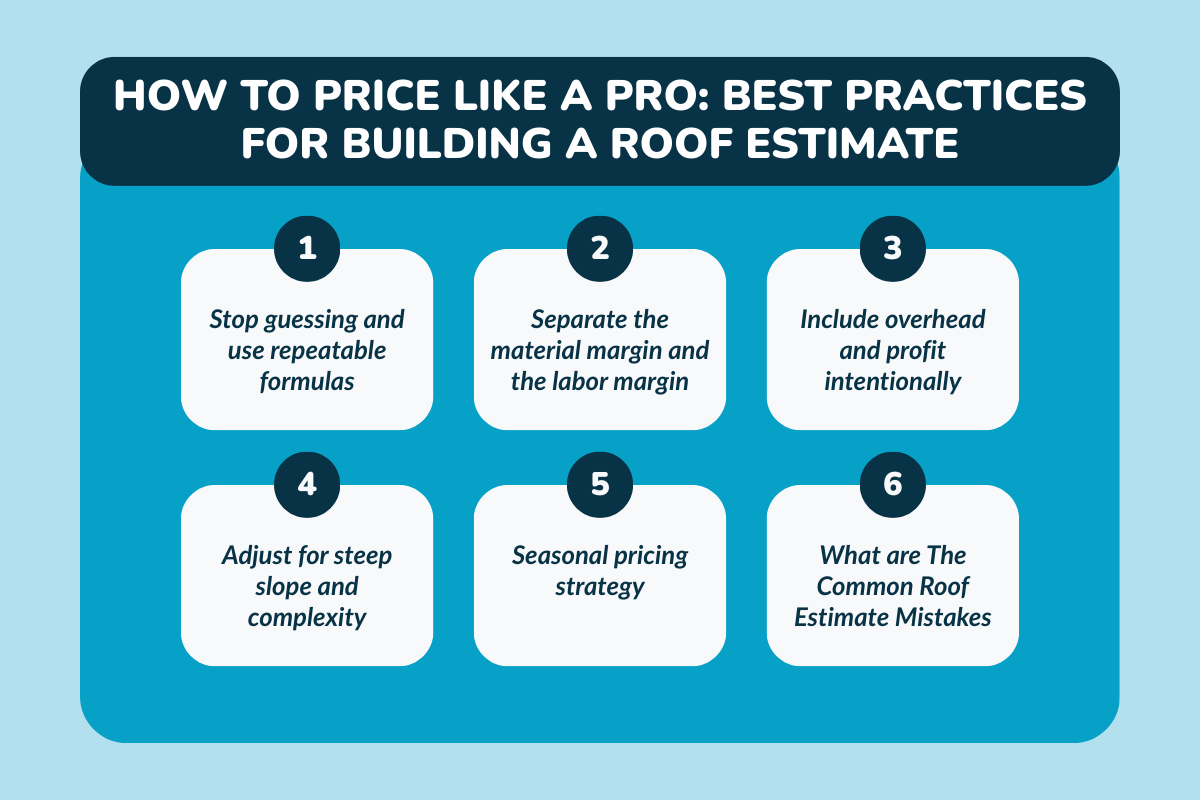 HOW TO PRICE LIKE A PRO: BEST PRACTICES FOR BUILDING A ROOF ESTIMATE

1

Stop guessing and use repeatable formulas

2

Separate the material margin and the labor margin

3

Include overhead and profit intentionally

4

Adjust for steep slope and complexity

5

Seasonal pricing strategy

6

What are The Common Roof Estimate Mistakes